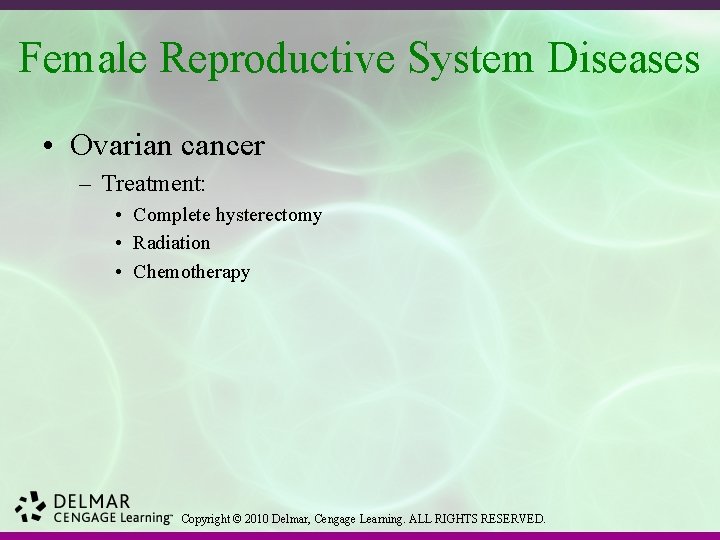 Female Reproductive System Diseases

• Ovarian cancer
– Treatment:
• Complete hysterectomy
• Radiation
• Chemotherapy

DELMAR
CENGAGE Learning™ Copyright © 2010 Delmar, Cengage Learning. ALL RIGHTS RESERVED.